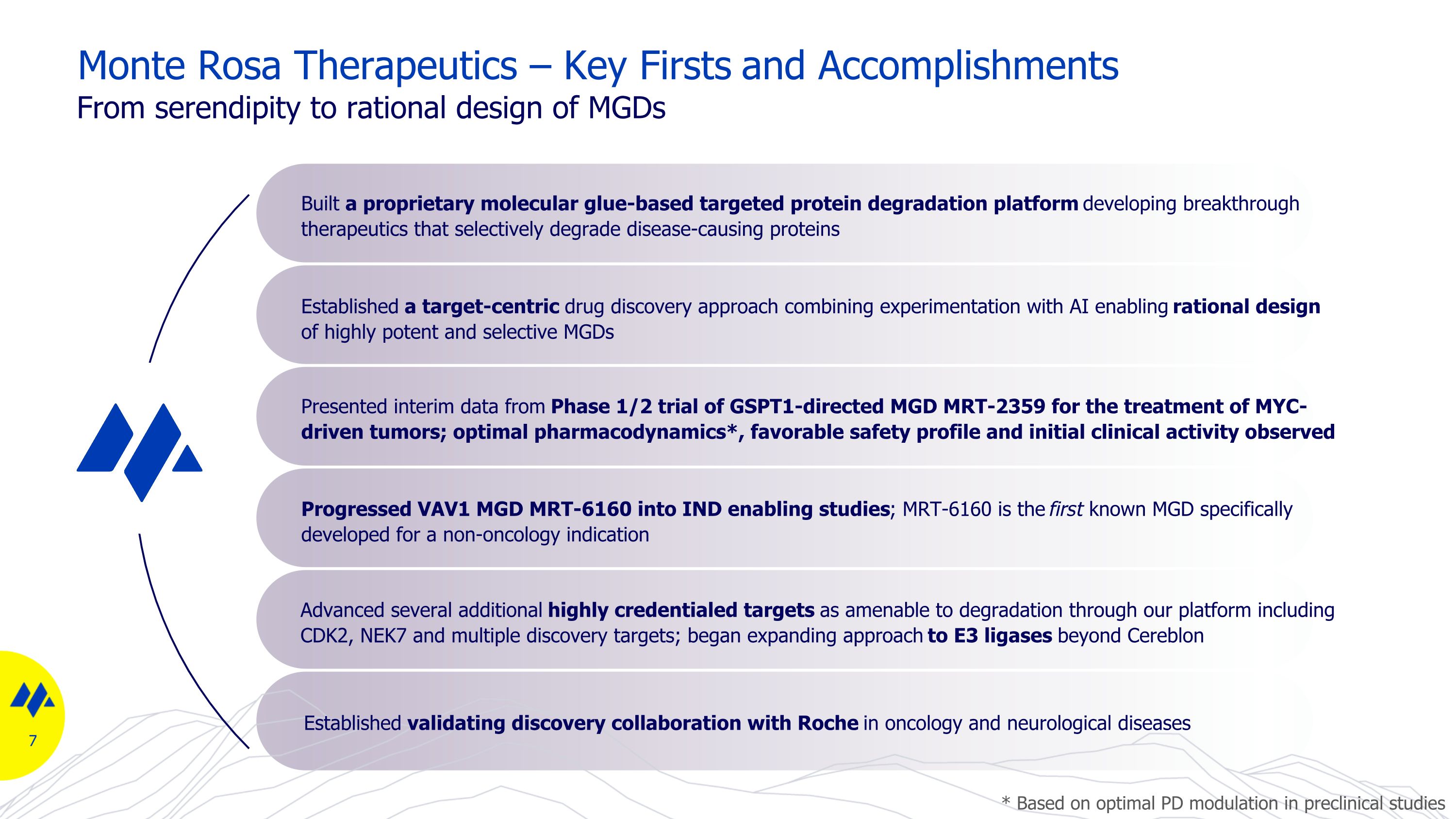 Monte Rosa Therapeutics – Key Firsts and Accomplishments
From serendipity to rational design of MGDs

Built a proprietary molecular glue-based targeted protein degradation platform developing breakthrough therapeutics that selectively degrade disease-causing proteins

Established a target-centric drug discovery approach combining experimentation with AI enabling rational design of highly potent and selective MGDs

Presented interim data from Phase 1/2 trial of GSPT1-directed MGD MRT-2359 for the treatment of MYC-driven tumors; optimal pharmacodynamics*, favorable safety profile and initial clinical activity observed

Progressed VAV1 MGD MRT-6160 into IND enabling studies; MRT-6160 is the first known MGD specifically developed for a non-oncology indication

Advanced several additional highly credentialed targets as amenable to degradation through our platform including CDK2, NEK7 and multiple discovery targets; began expanding approach to E3 ligases beyond Cereblon

Established validating discovery collaboration with Roche in oncology and neurological diseases

7

* Based on optimal PD modulation in preclinical studies